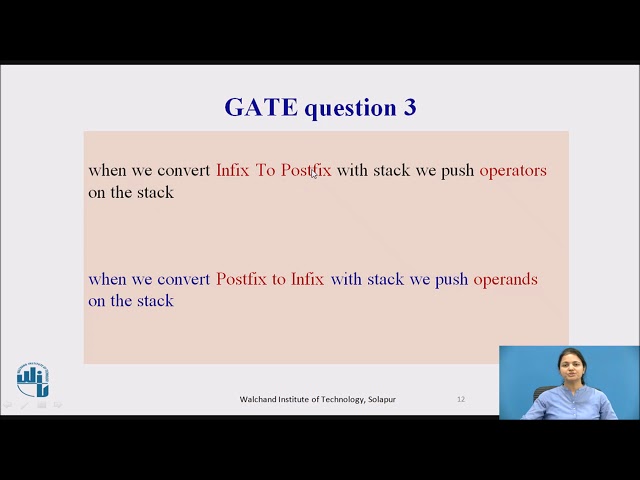 GATE question 3

when we convert Infix To Postfix with stack we push operators on the stack

when we convert Postfix to Infix with stack we push operands on the stack

Walchand Institute of Technology, Solapur

12